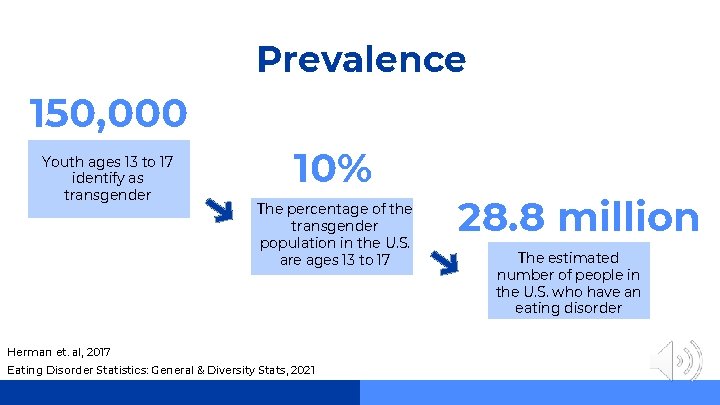 Prevalence

150,000

Youth ages 13 to 17 identify as transgender

10%

The percentage of the transgender population in the U.S. are ages 13 to 17

28.8 million

The estimated number of people in the U.S. who have an eating disorder

Herman et. al, 2017

Eating Disorder Statistics: General & Diversity Stats, 2021